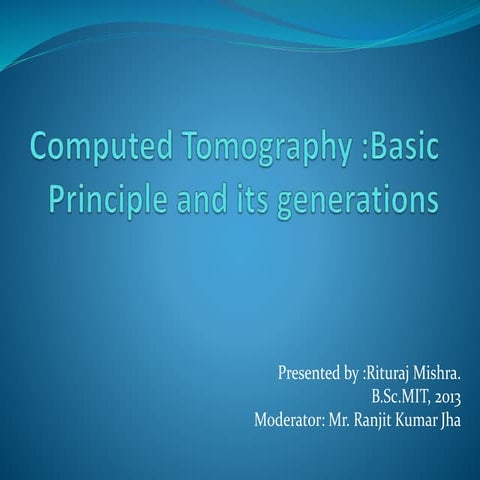 Computed Tomography :Basic Principle and its generations

Presented by :Rituraj Mishra.
B.Sc.MIT, 2013
Moderator: Mr. Ranjit Kumar Jha